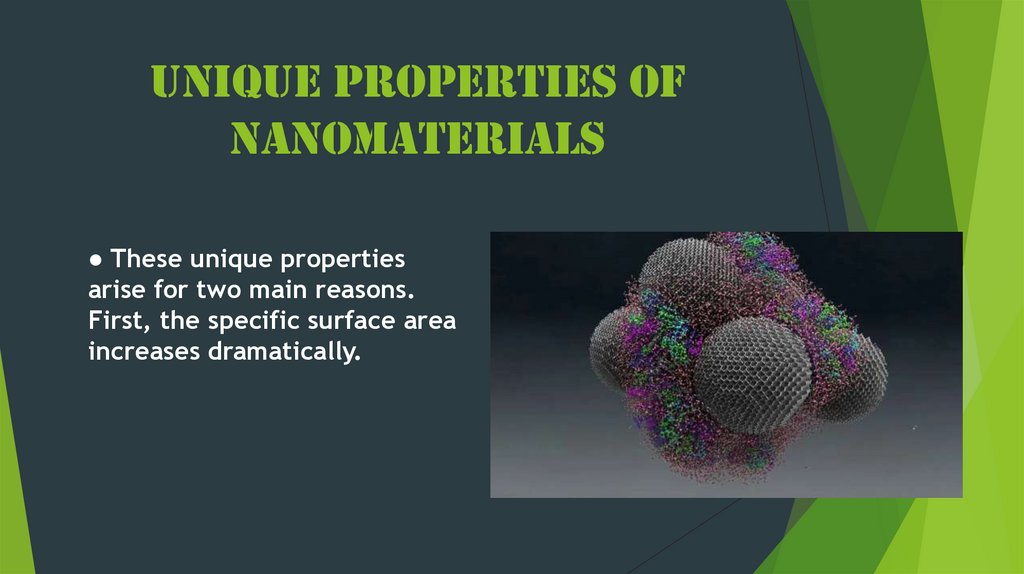 UNIQUE PROPERTIES OF NANOMATERIALS

● These unique properties arise for two main reasons. First, the specific surface area increases dramatically.